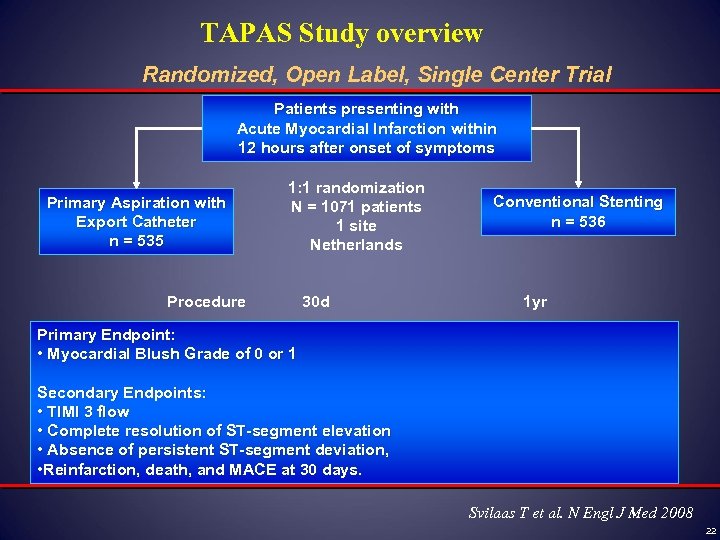 TAPAS Study overview

Randomized, Open Label, Single Center Trial

Patients presenting with Acute Myocardial Infarction within 12 hours after onset of symptoms

Primary Aspiration with Export Catheter
n = 535

1:1 randomization
N = 1071 patients
1 site
Netherlands

Conventional Stenting
n = 536

Procedure 30d 1yr

Primary Endpoint:
• Myocardial Blush Grade of 0 or 1

Secondary Endpoints:
• TIMI 3 flow
• Complete resolution of ST-segment elevation
• Absence of persistent ST-segment deviation,
•Reinfarction, death, and MACE at 30 days.

Svilaas T et al. N Engl J Med 2008

22